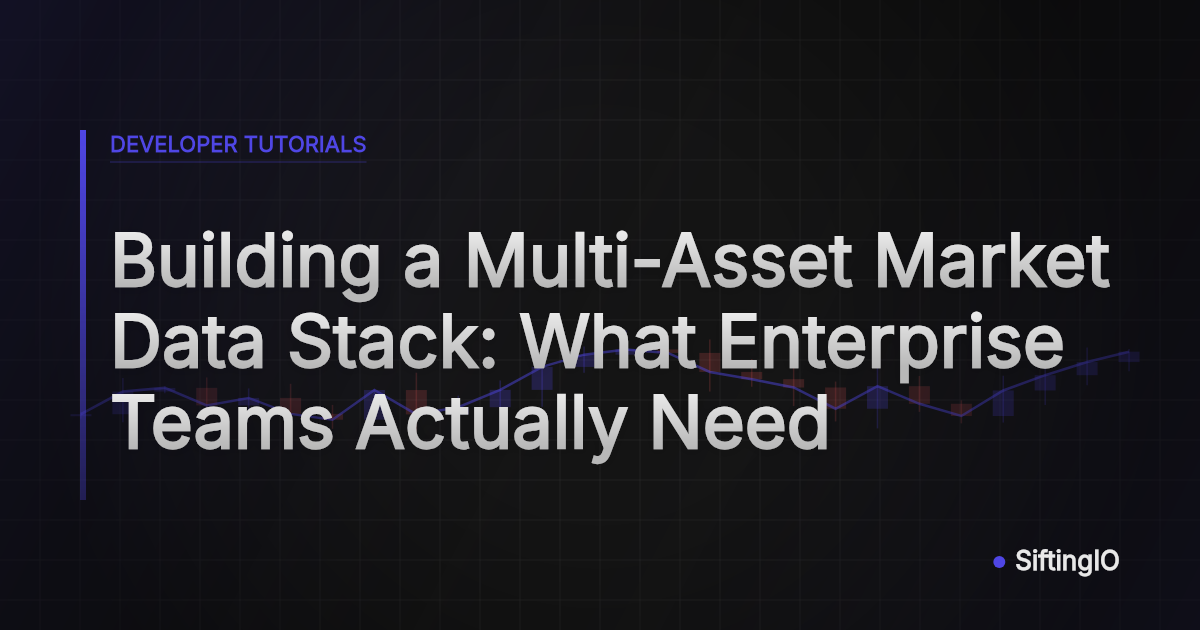 DEVELOPER TUTORIALS

Building a Multi-Asset Market Data Stack: What Enterprise Teams Actually Need

SiftingIO